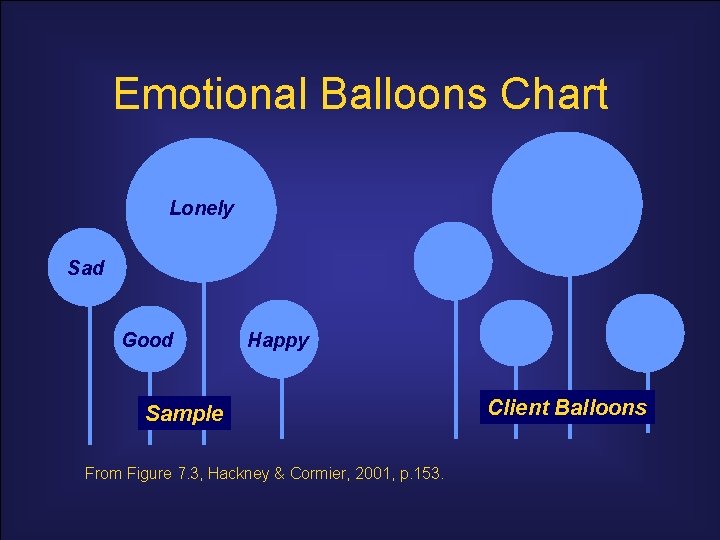 Emotional Balloons Chart

Lonely

Sad

Good

Happy

Sample

Client Balloons

From Figure 7.3, Hackney & Cormier, 2001, p.153.